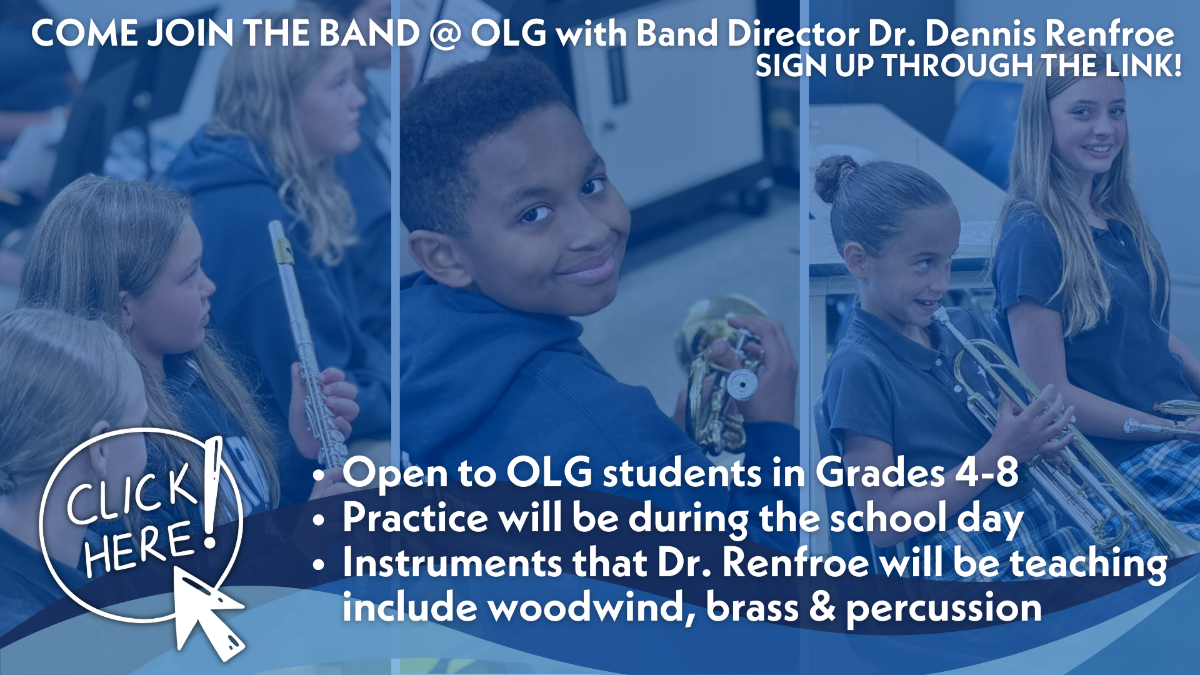 COME JOIN THE BAND @ OLG with Band Director Dr. Dennis Renfroe
SIGN UP THROUGH THE LINK!

CLICK HERE!

• Open to OLG students in Grades 4-8
• Practice will be during the school day
• Instruments that Dr. Renfroe will be teaching include woodwind, brass & percussion